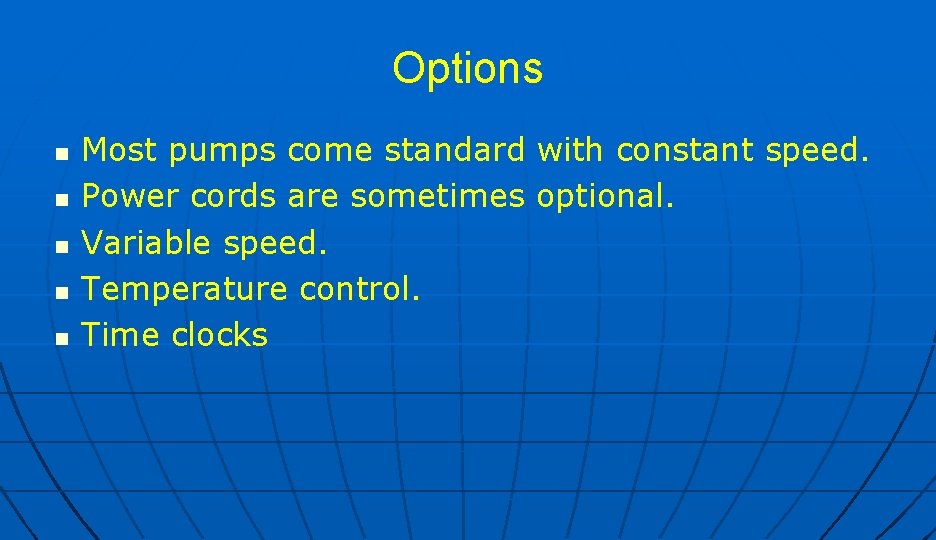 Options

- Most pumps come standard with constant speed.
- Power cords are sometimes optional.
- Variable speed.
- Temperature control.
- Time clocks